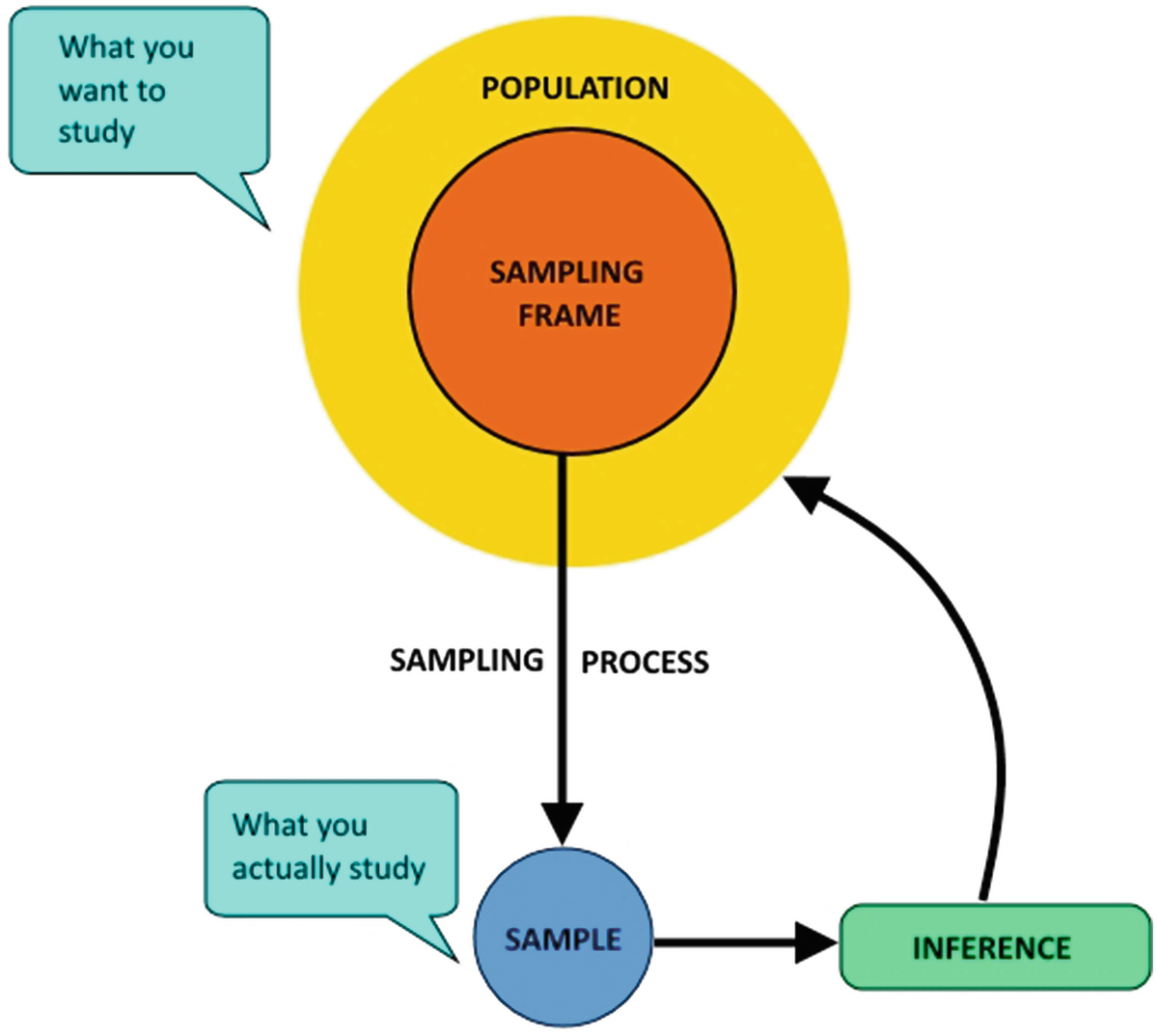 What you want to study

POPULATION

SAMPLING FRAME

SAMPLING PROCESS

What you actually study

SAMPLE

INFERENCE